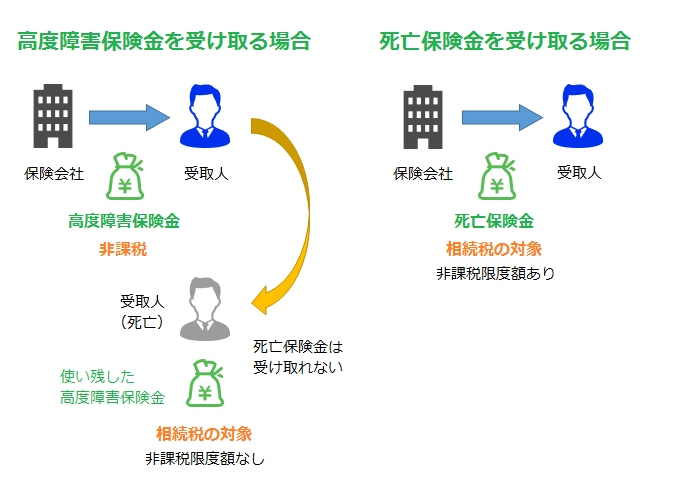 高度障害保険金を受け取る場合

保険会社

¥

受取人

高度障害保険金

非課税

受取人
（死亡）

死亡保険金は
受け取れない

使い残した
高度障害保険金

¥

相続税の対象

非課税限度額なし

死亡保険金を受け取る場合

保険会社

¥

受取人

死亡保険金

相続税の対象

非課税限度額あり